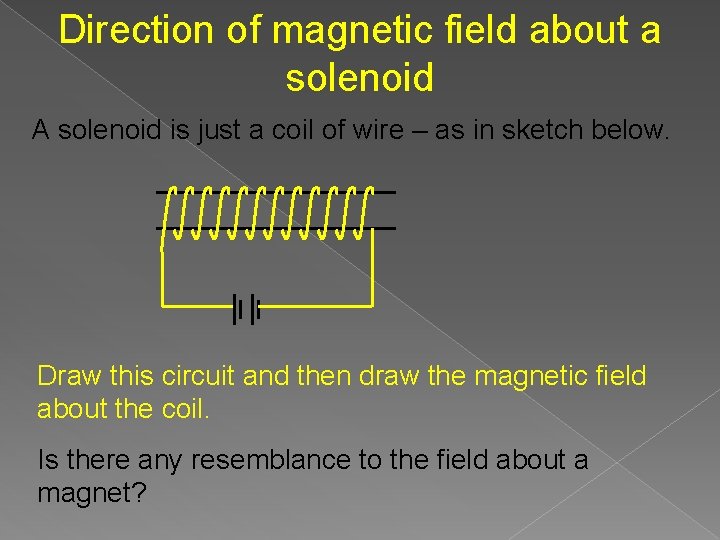 Direction of magnetic field about a solenoid

A solenoid is just a coil of wire – as in sketch below.

Draw this circuit and then draw the magnetic field about the coil.

Is there any resemblance to the field about a magnet?